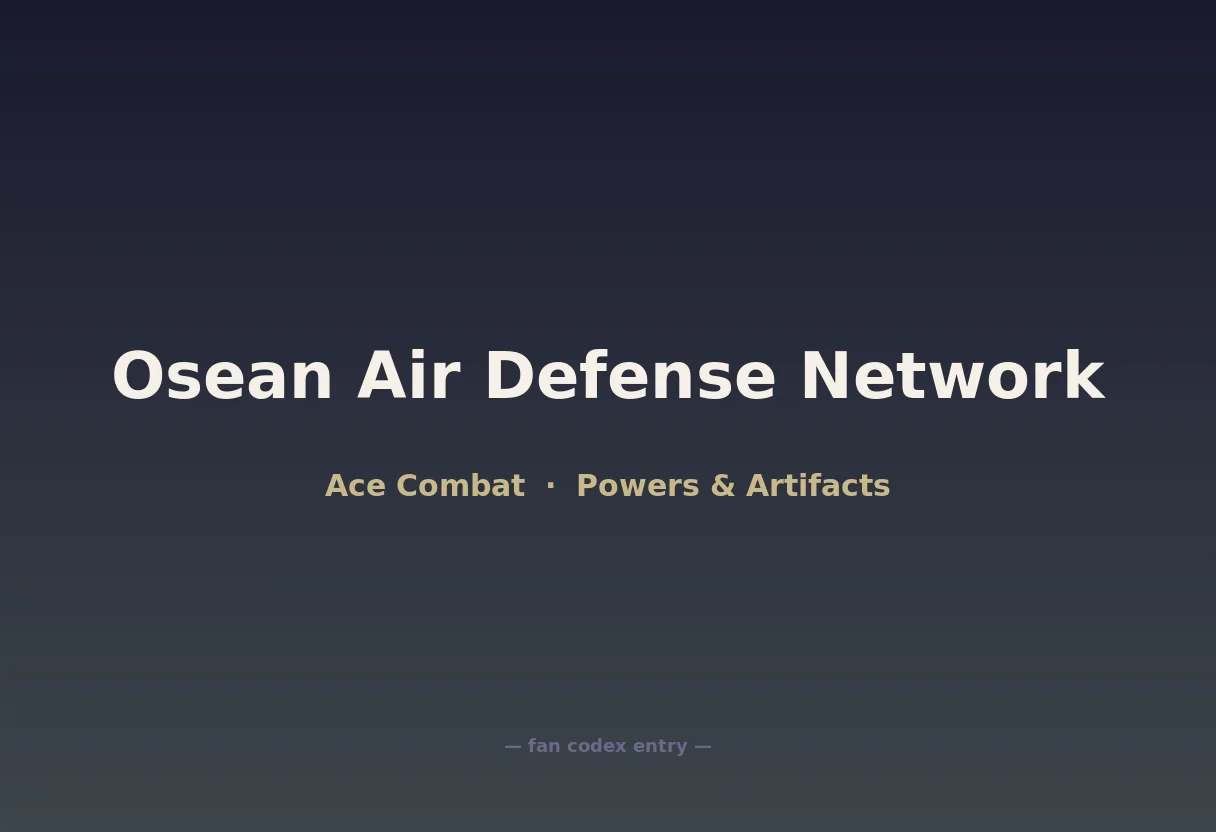 Osean Air Defense Network

Ace Combat · Powers & Artifacts

— fan codex entry —